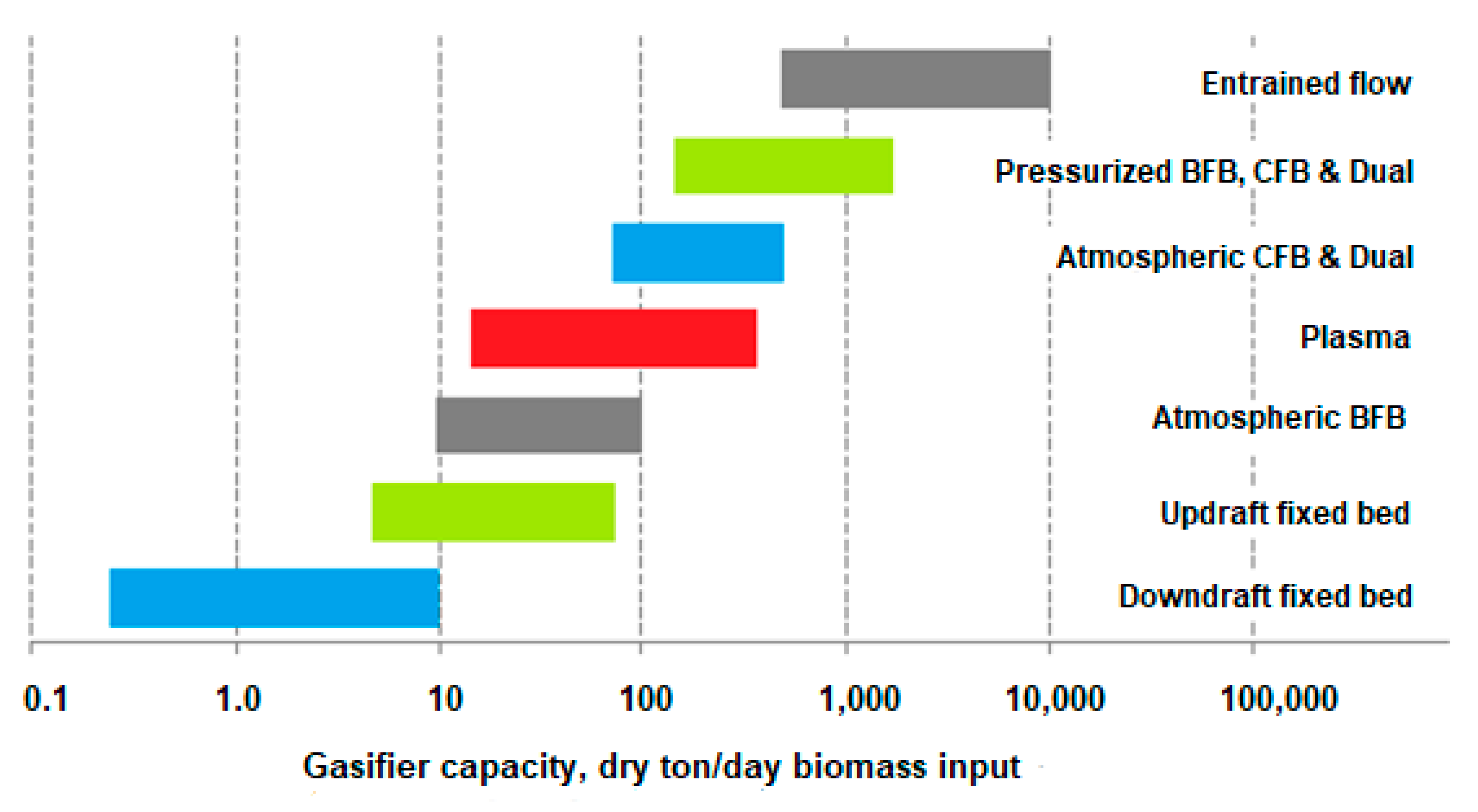 Entrained flow
Pressurized BFB, CFB & Dual
Atmospheric CFB & Dual
Plasma
Atmospheric BFB
Updraft fixed bed
Downdraft fixed bed

0.1
1.0
10
100
1,000
10,000
100,000

Gasifier capacity, dry ton/day biomass input